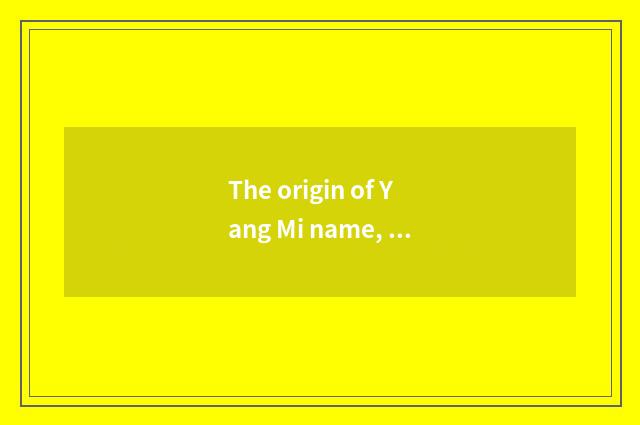 The origin of Y
ang Mi name, ...